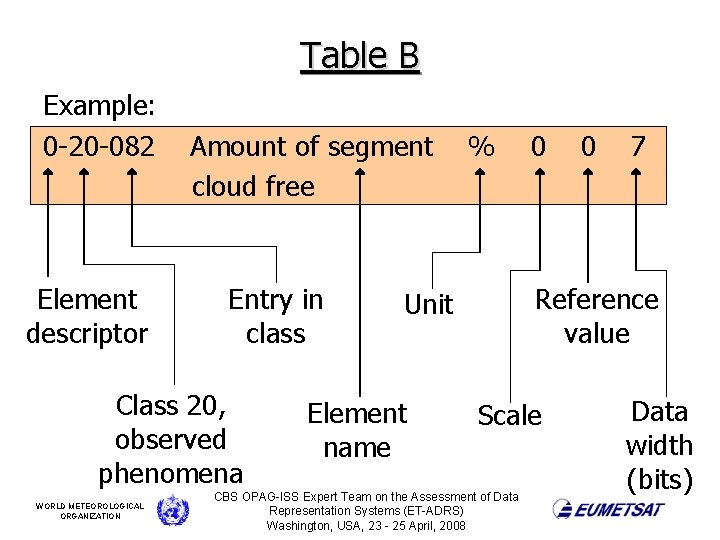 Table B

Example:

0-20-082 Amount of segment cloud free % 0 0 7

Element descriptor

Entry in class

Unit

Reference value

Class 20, observed phenomena

Element name

Scale

Data width (bits)

WORLD METEOROLOGICAL ORGANIZATION

CBS OPAG-ISS Expert Team on the Assessment of Data Representation Systems (ET-ADRS)
Washington, USA, 23 - 25 April, 2008

EUMETSAT